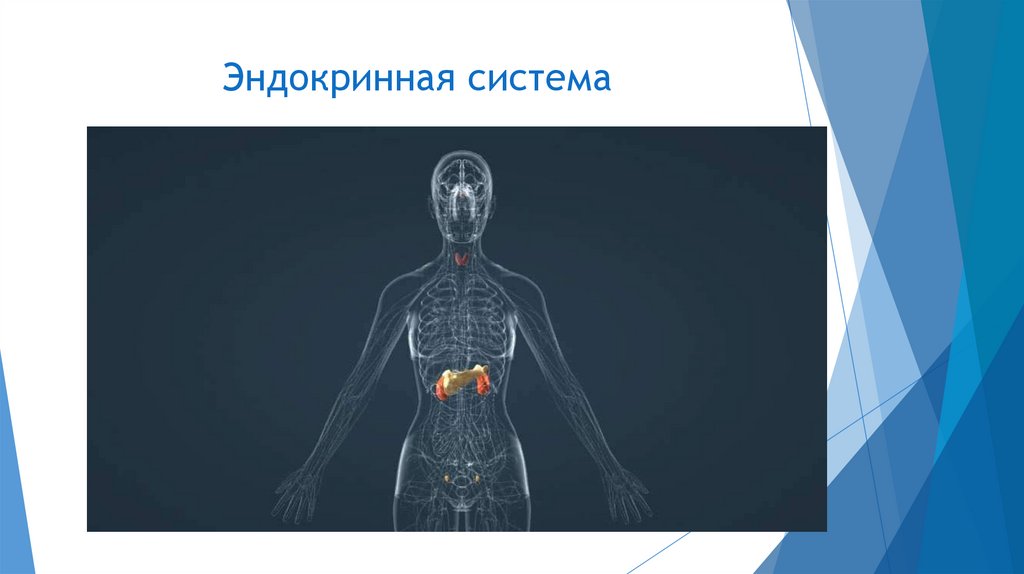 Эндокринная система